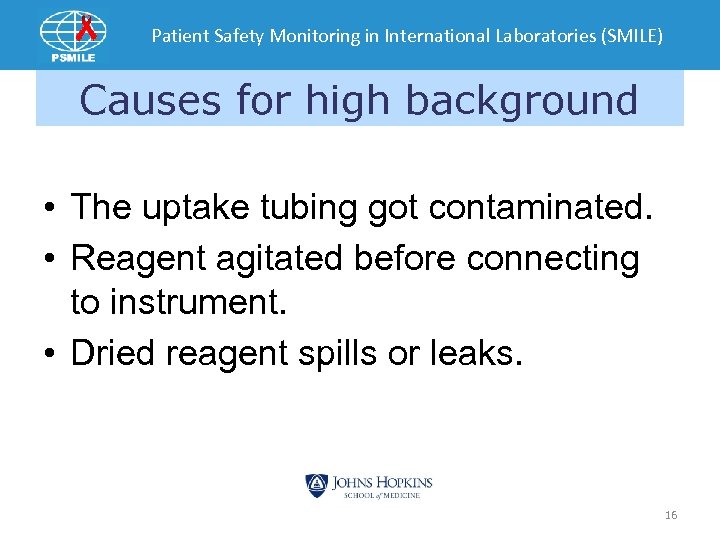 PSMILE

Patient Safety Monitoring in International Laboratories (SMILE)

Causes for high background

• The uptake tubing got contaminated.
• Reagent agitated before connecting to instrument.
• Dried reagent spills or leaks.

JOHNS HOPKINS
SCHOOL of MEDICINE

16